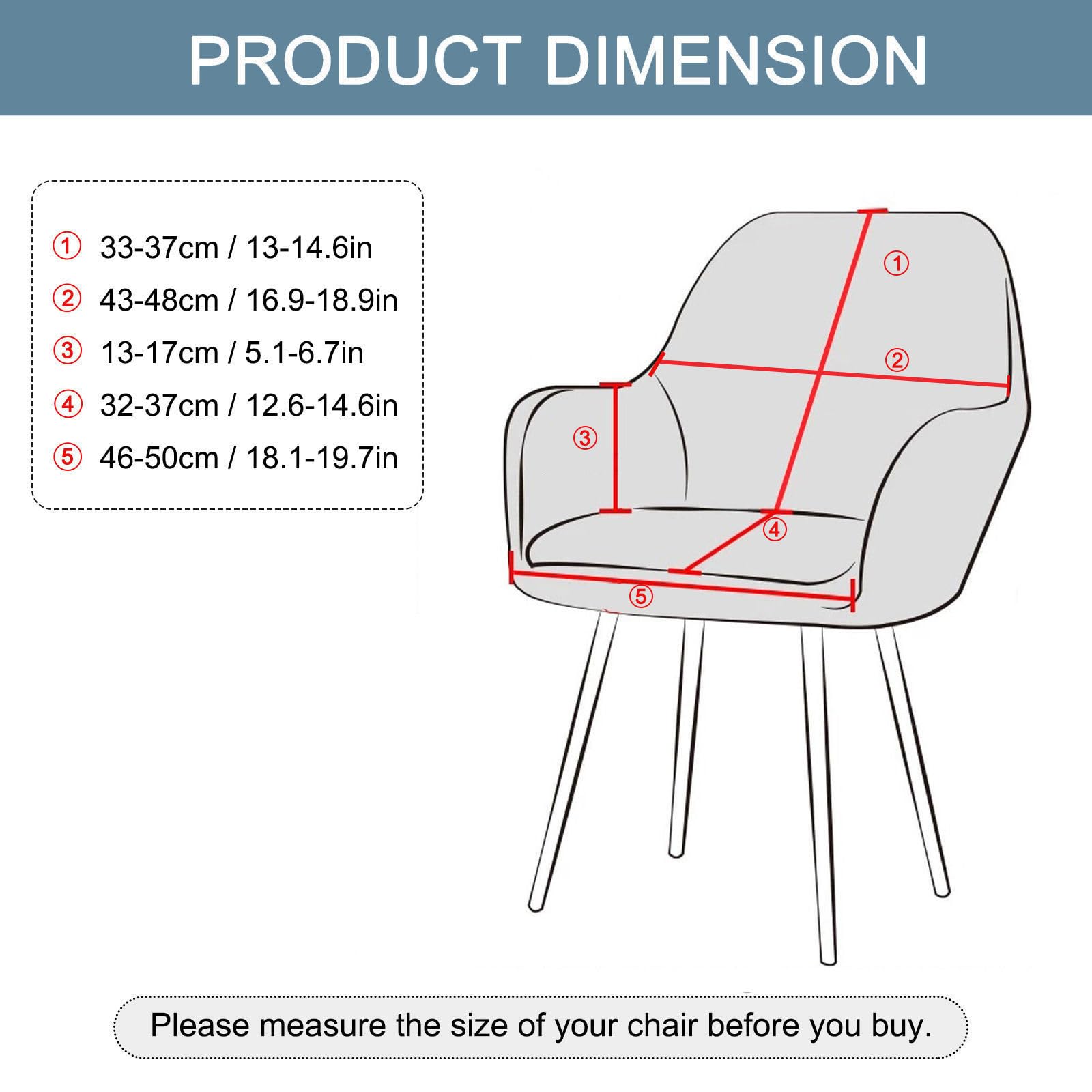 PRODUCT DIMENSION

① 33-37cm / 13-14.6in
② 43-48cm / 16.9-18.9in
③ 13-17cm / 5.1-6.7in
④ 32-37cm / 12.6-14.6in
⑤ 46-50cm / 18.1-19.7in

①
②
③
④
⑤

Please measure the size of your chair before you buy.